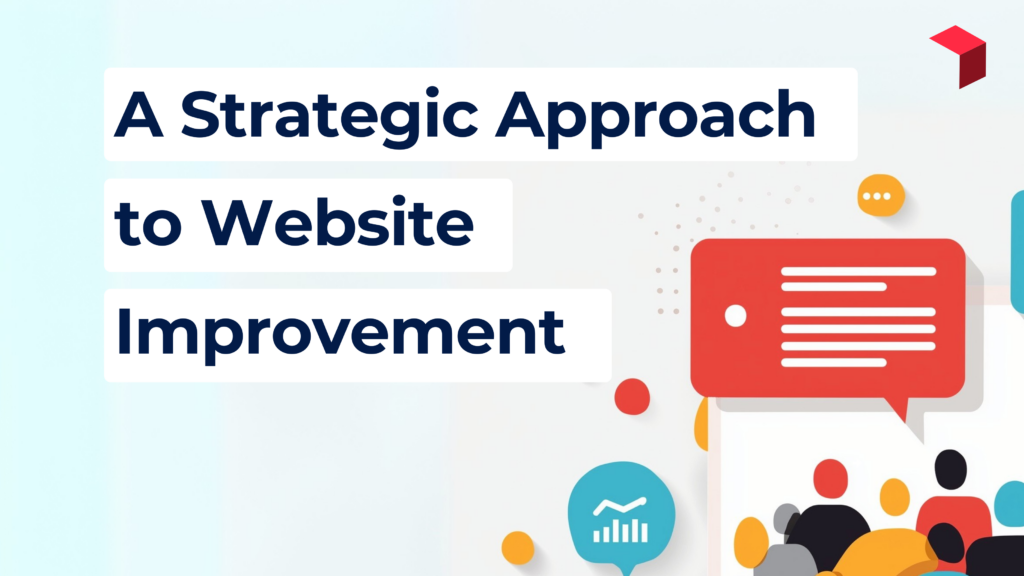 A Strategic Approach to Website Improvement